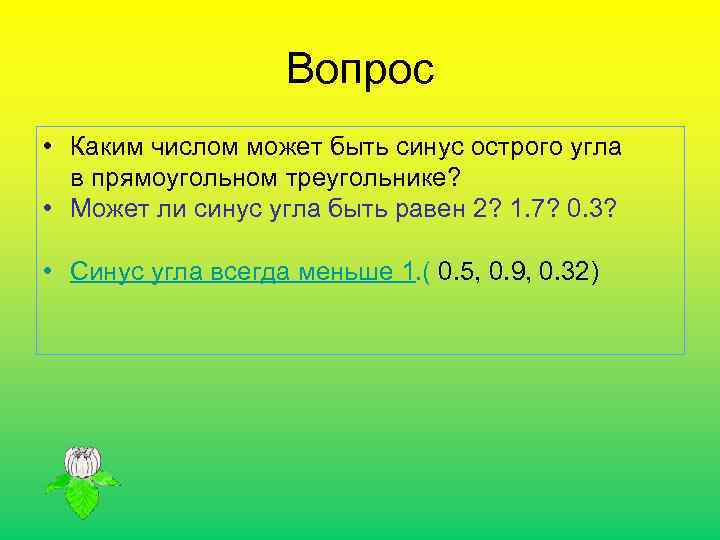 Вопрос

• Каким числом может быть синус острого угла в прямоугольном треугольнике?
• Может ли синус угла быть равен 2? 1.7? 0.3?

• Синус угла всегда меньше 1.( 0.5, 0.9, 0.32)